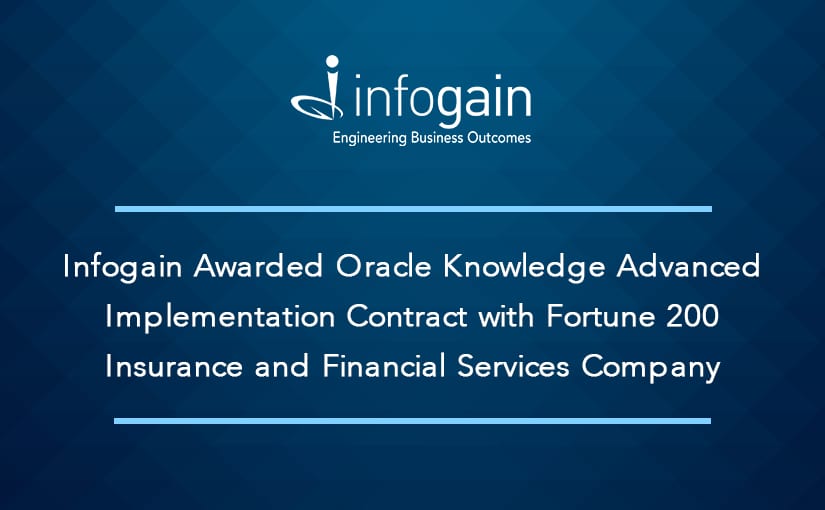 infogain
Engineering Business Outcomes

Infogain Awarded Oracle Knowledge Advanced Implementation Contract with Fortune 200 Insurance and Financial Services Company